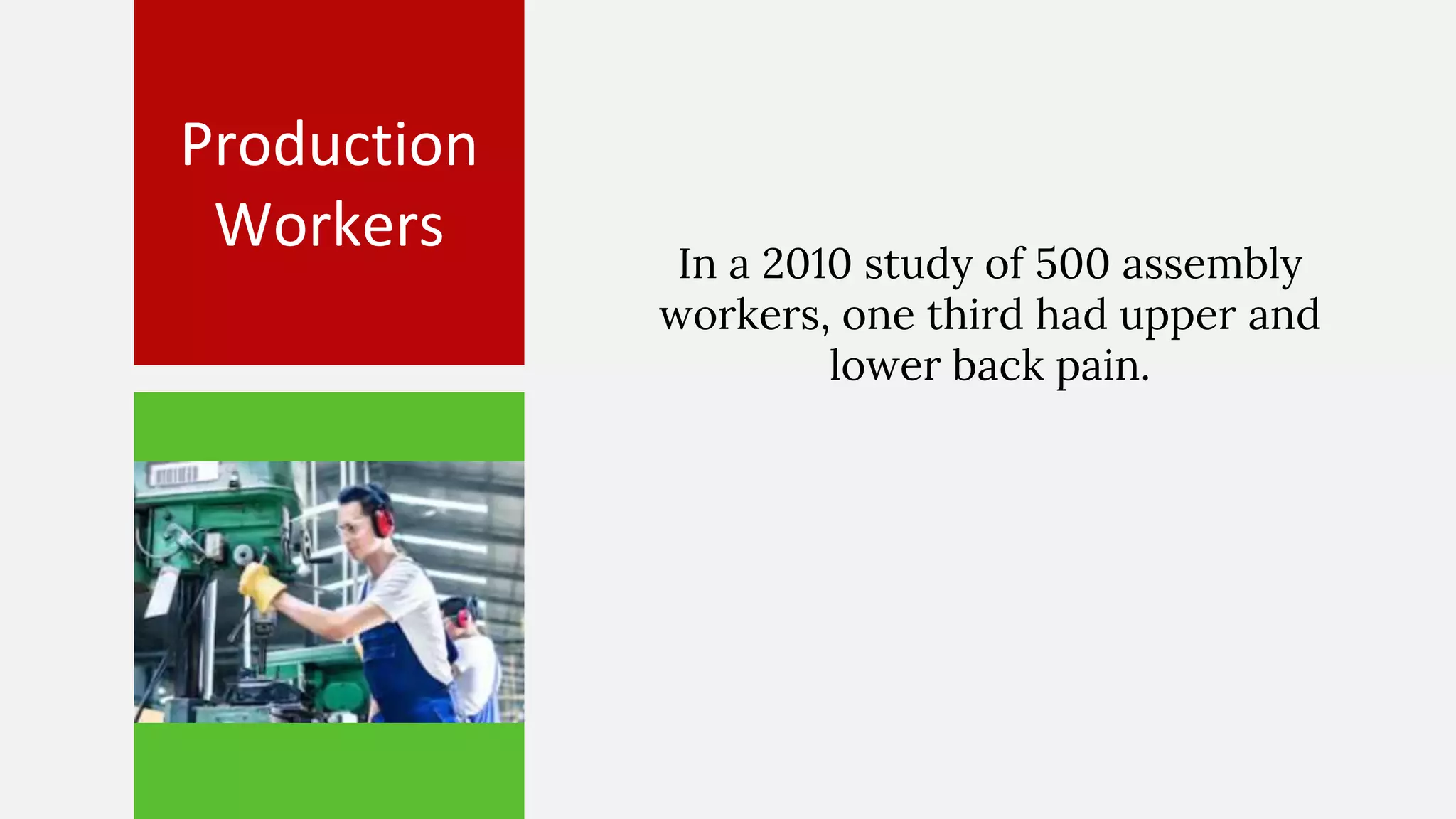 Production Workers

In a 2010 study of 500 assembly workers, one third had upper and lower back pain.